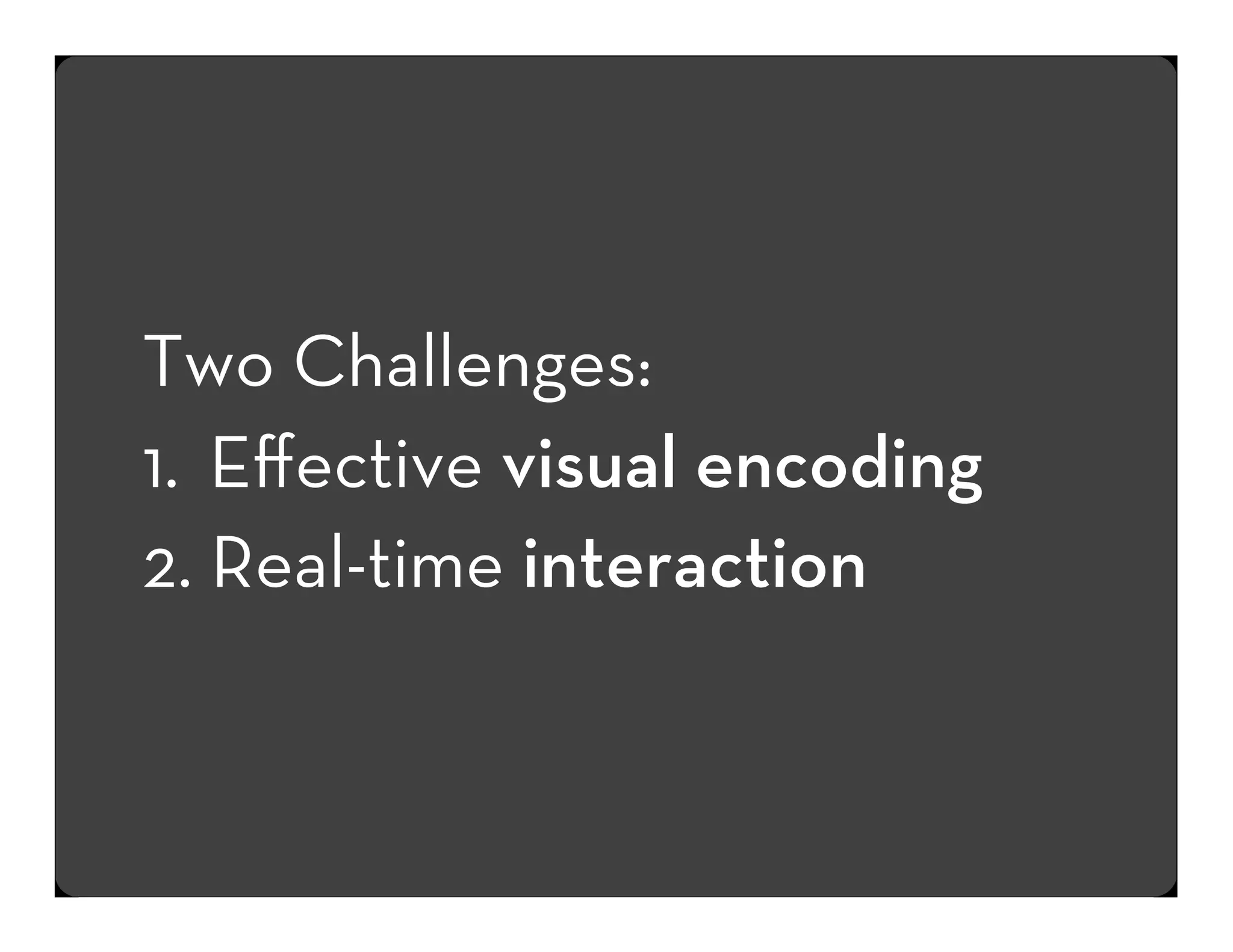 Two Challenges:
1. Effective visual encoding
2. Real-time interaction